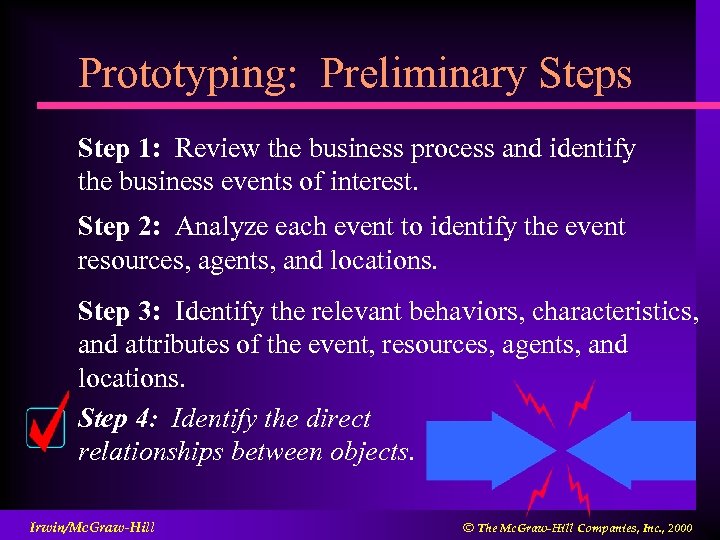 Prototyping: Preliminary Steps

Step 1: Review the business process and identify the business events of interest.

Step 2: Analyze each event to identify the event resources, agents, and locations.

Step 3: Identify the relevant behaviors, characteristics, and attributes of the event, resources, agents, and locations.

Step 4: Identify the direct relationships between objects.

Irwin/McGraw-Hill

© The McGraw-Hill Companies, Inc., 2000